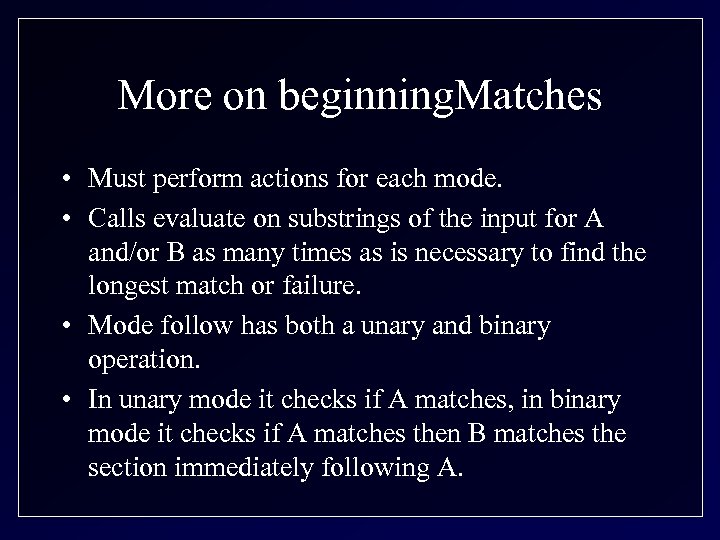 More on beginningMatches

• Must perform actions for each mode.
• Calls evaluate on substrings of the input for A and/or B as many times as is necessary to find the longest match or failure.
• Mode follow has both a unary and binary operation.
• In unary mode it checks if A matches, in binary mode it checks if A matches then B matches the section immediately following A.